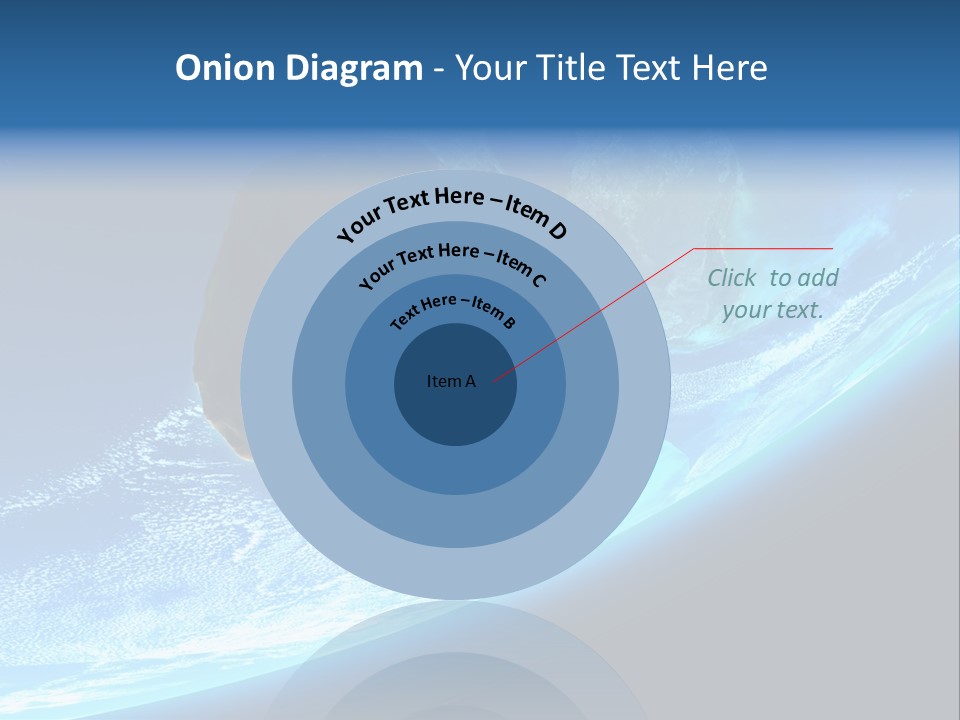 Onion Diagram - Your Title Text Here

Your Text Here – Item D

Your Text Here – Item C

Text Here – Item B

Item A

Click to add your text.